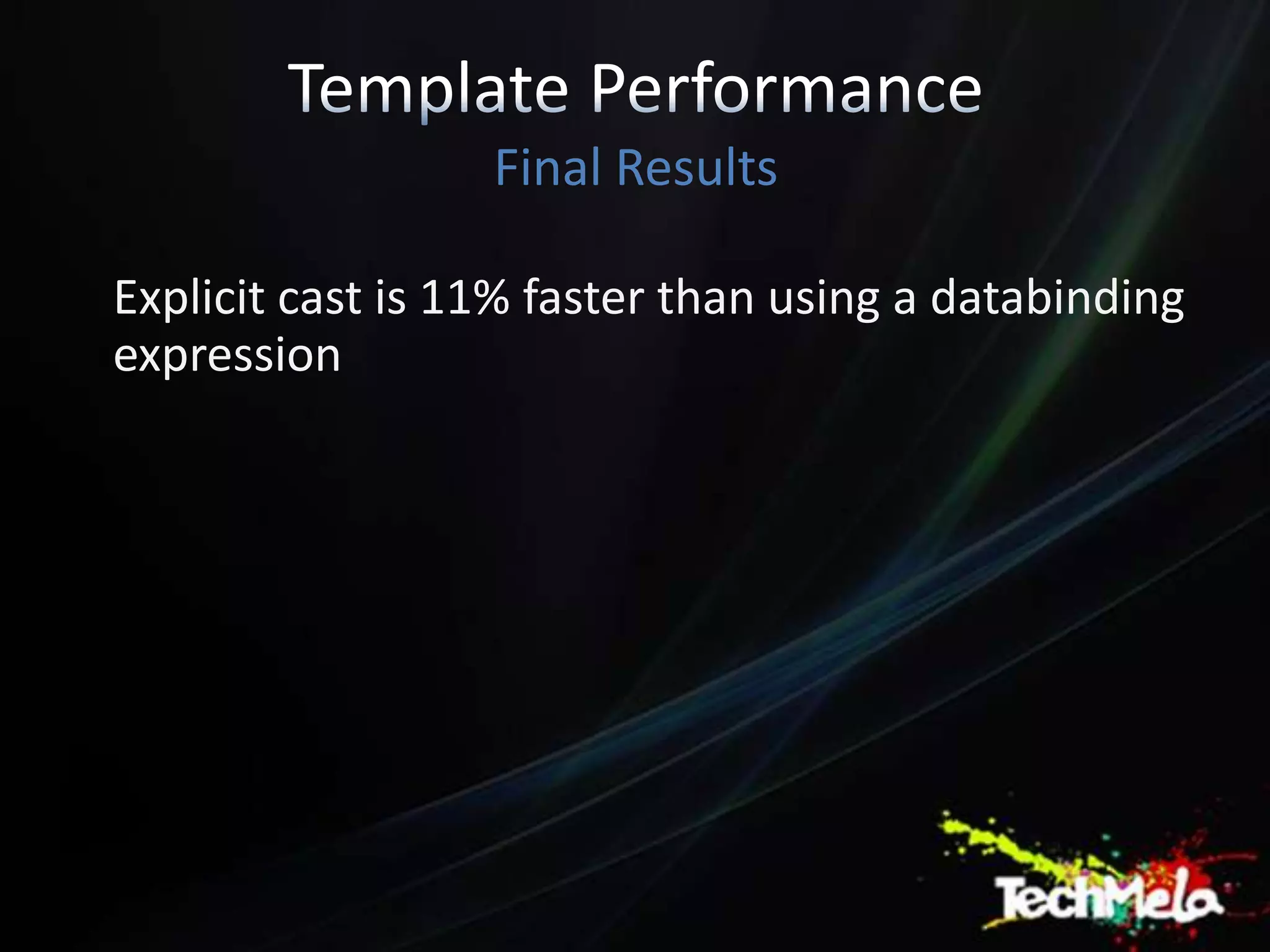 Template Performance
Final Results

Explicit cast is 11% faster than using a databinding expression

TechMela